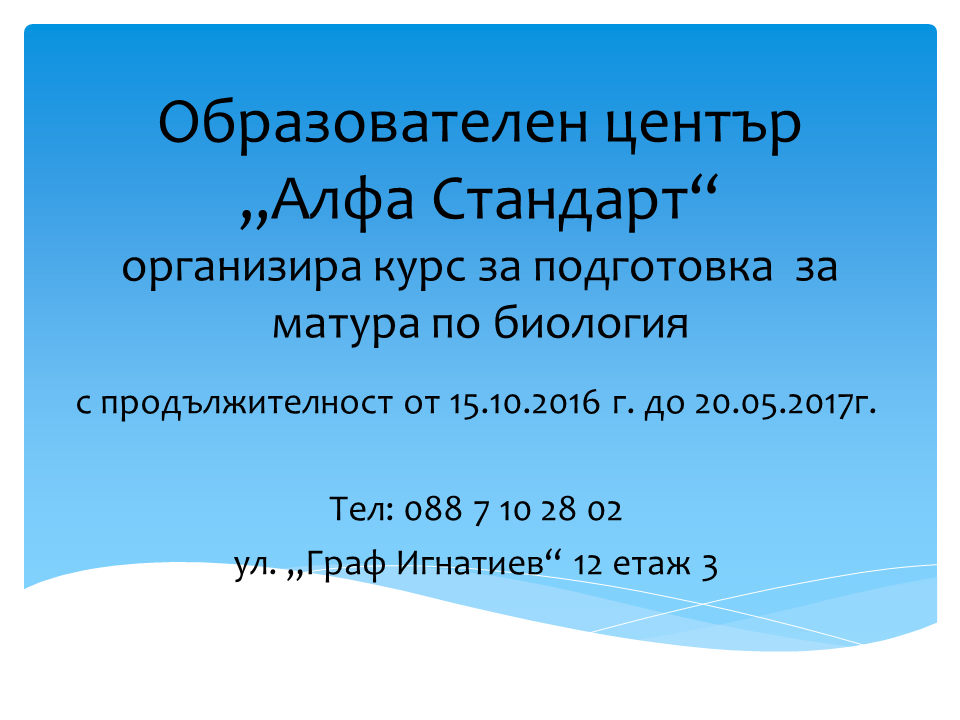 Образователен център „Алфа Стандарт“
организира курс за подготовка за матура по биология

с продължителност от 15.10.2016 г. до 20.05.2017г.

Тел: 088 7 10 28 02
ул. „Граф Игнатиев“ 12 етаж 3